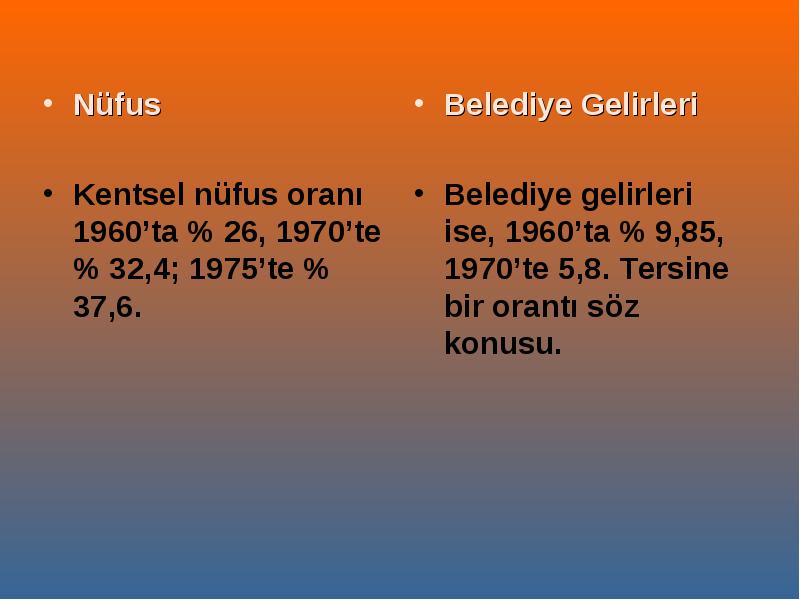 • Nüfus

• Kentsel nüfus oranı 1960’ta % 26, 1970’te % 32,4; 1975’te % 37,6.

• Belediye Gelirleri

• Belediye gelirleri ise, 1960’ta % 9,85, 1970’te 5,8. Tersine bir orantı söz konusu.